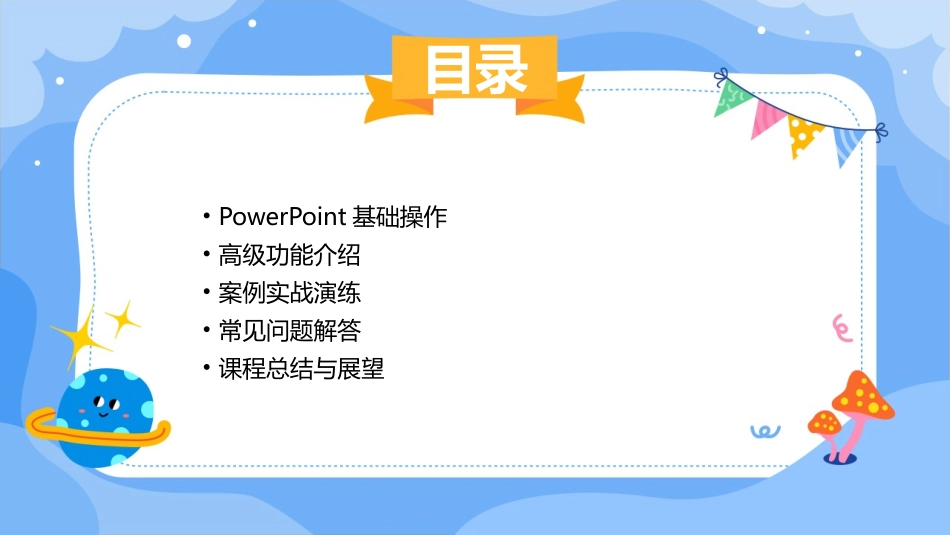 目录

• PowerPoint 基础操作
• 高级功能介绍
• 案例实战演练
• 常见问题解答
• 课程总结与展望